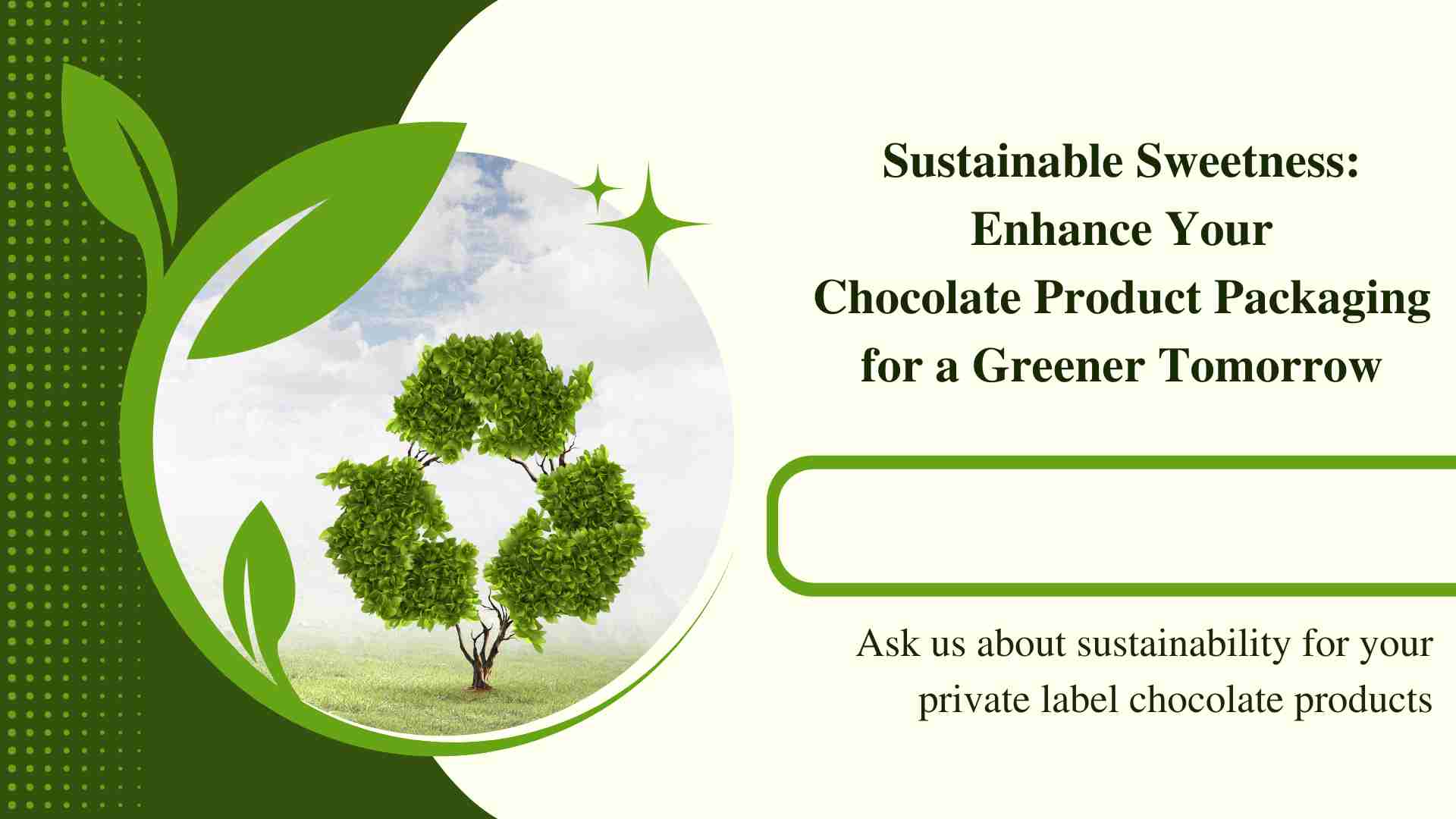 Sustainable Sweetness: Enhance Your Chocolate Product Packaging for a Greener Tomorrow

Ask us about sustainability for your private label chocolate products